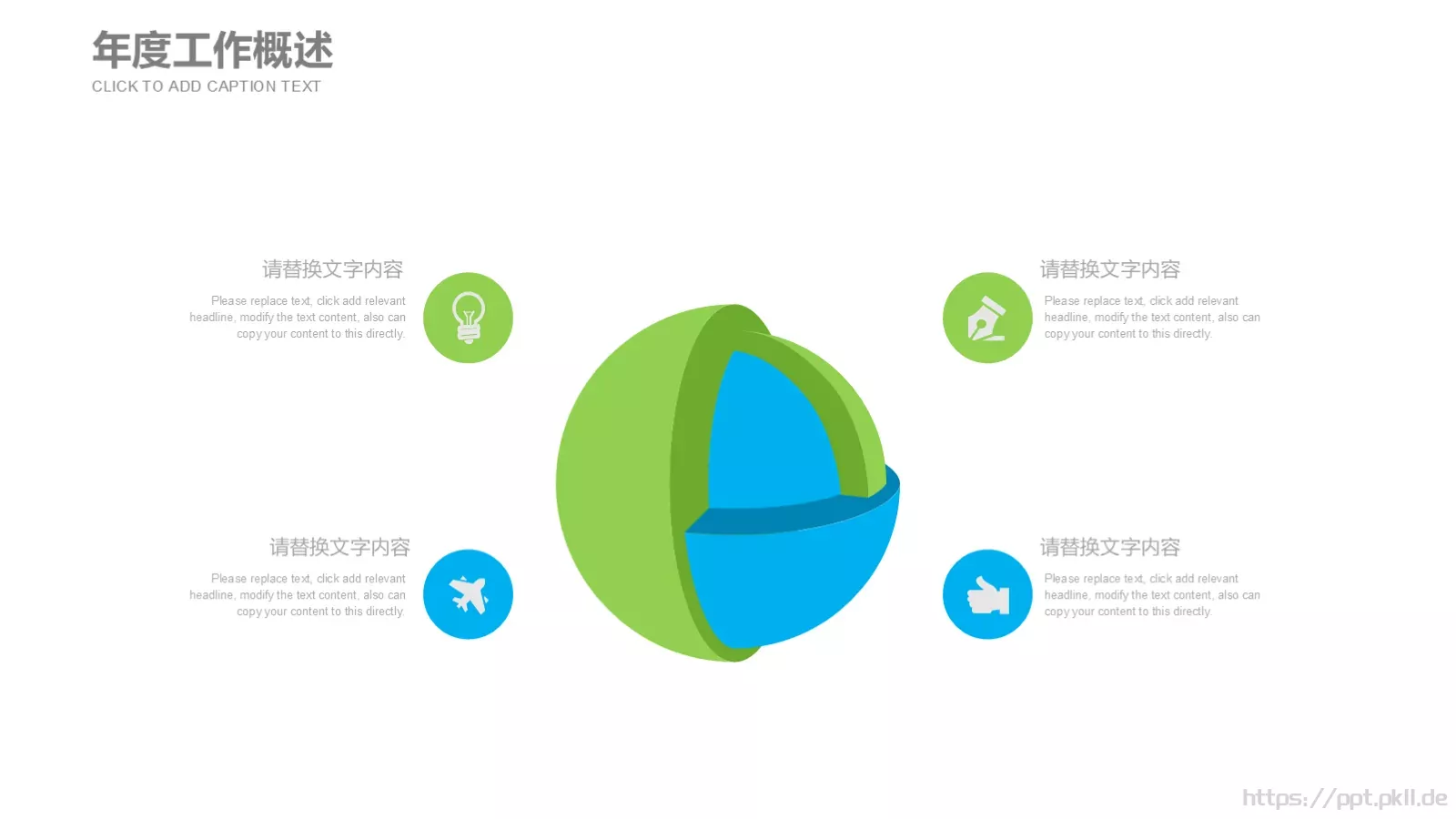 年度工作概述
CLICK TO ADD CAPTION TEXT

请替换文字内容
Please replace text, click add relevant headline, modify the text content, also can copy your content to this directly.

请替换文字内容
Please replace text, click add relevant headline, modify the text content, also can copy your content to this directly.

请替换文字内容
Please replace text, click add relevant headline, modify the text content, also can copy your content to this directly.

请替换文字内容
Please replace text, click add relevant headline, modify the text content, also can copy your content to this directly.

https://ppt.pkll.de